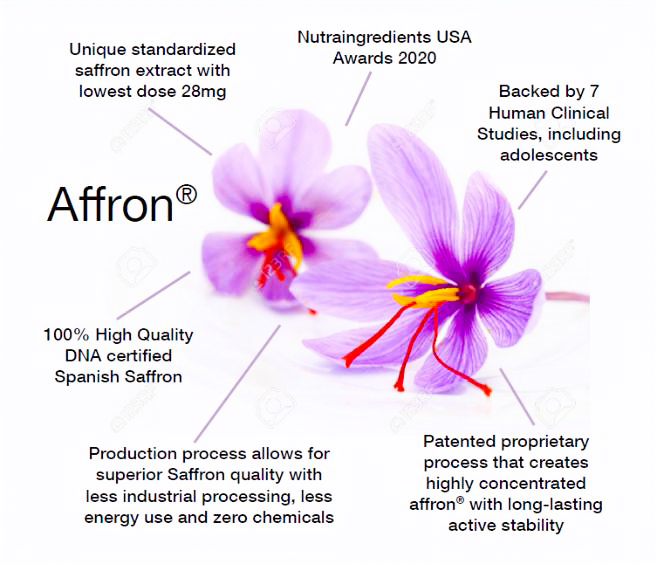 Unique standardized saffron extract with lowest dose 28mg

Nutraingredients USA Awards 2020

Backed by 7 Human Clinical Studies, including adolescents

Affron®

100% High Quality DNA certified Spanish Saffron

Production process allows for superior Saffron quality with less industrial processing, less energy use and zero chemicals

Patented proprietary process that creates highly concentrated affron® with long-lasting active stability